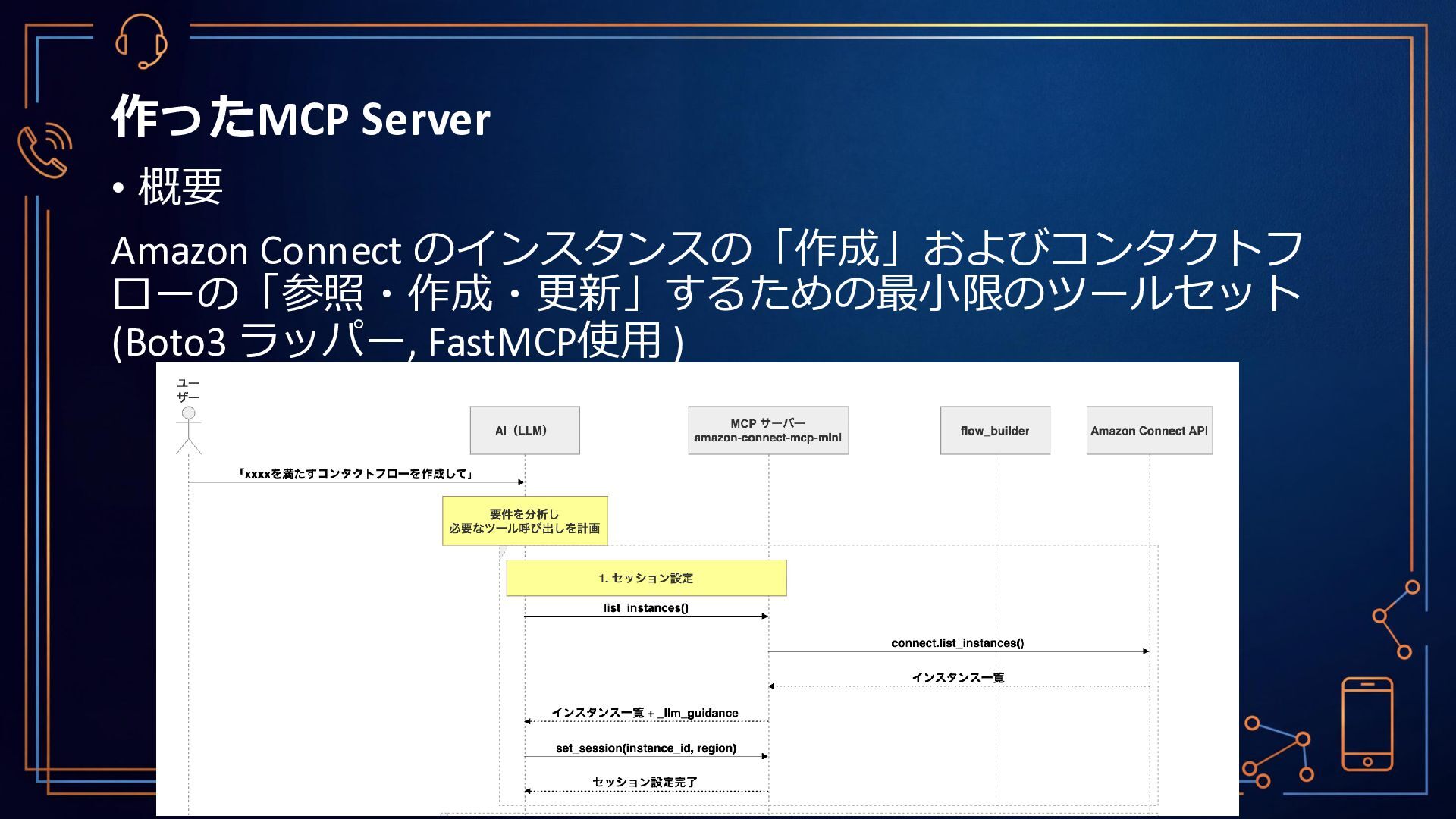 作ったMCP Server

• 概要

Amazon Connect のインスタンスの「作成」およびコンタクトフローの「参照・作成・更新」するための最小限のツールセット (Boto3 ラッパー, FastMCP使用 )

ユーザー

AI（LLM）

MCP サーバー
amazon-connect-mcp-mini

flow_builder

Amazon Connect API

「xxxxを満たすコンタクトフローを作成して」

要件を分析し
必要なツール呼び出しを計画

1. セッション設定

list_instances()

connect.list_instances()

インスタンス一覧

インスタンス一覧 + _llm_guidance

set_session(instance_id, region)

セッション設定完了